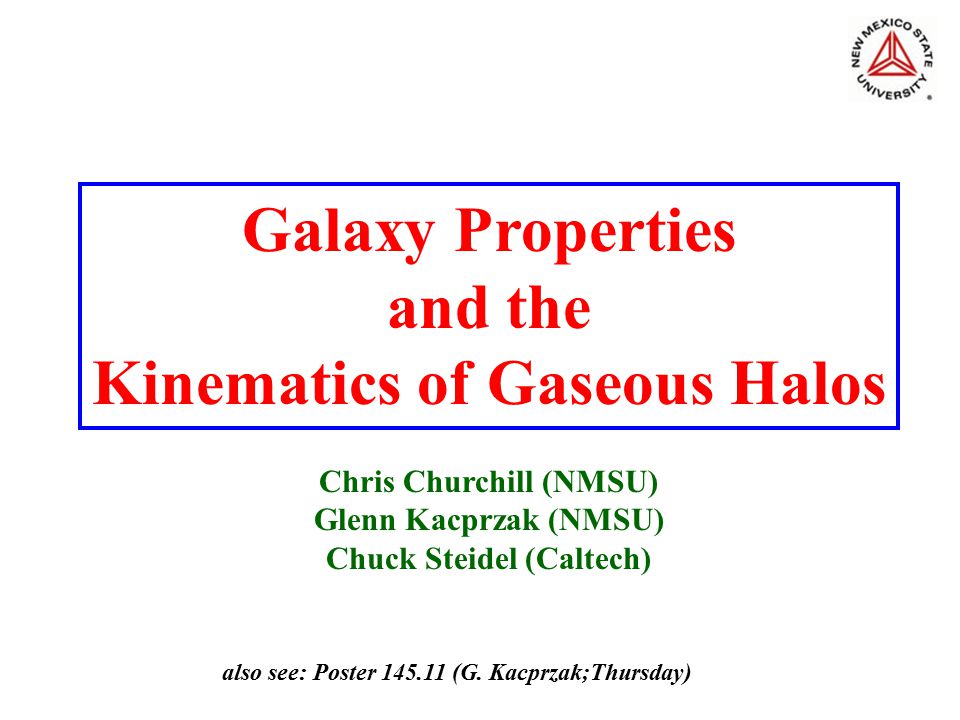 NEW MEXICO STATE UNIVERSITY

Galaxy Properties and the Kinematics of Gaseous Halos

Chris Churchill (NMSU)
Glenn Kacprzak (NMSU)
Chuck Steidel (Caltech)

also see: Poster 145.11 (G. Kacprzak;Thursday)